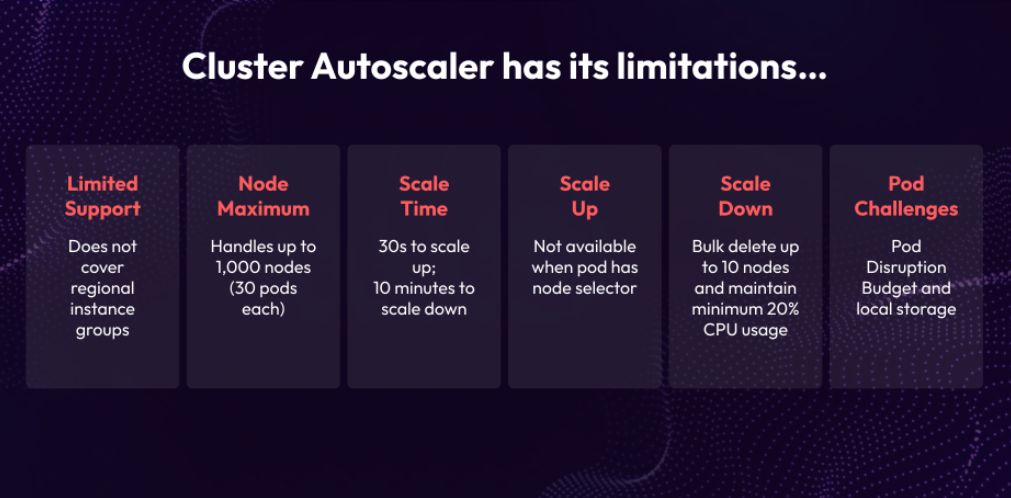 Cluster Autoscaler has its limitations...

Limited Support

Does not cover regional instance groups

Node Maximum

Handles up to 1,000 nodes (30 pods each)

Scale Time

30s to scale up; 10 minutes to scale down

Scale Up

Not available when pod has node selector

Scale Down

Bulk delete up to 10 nodes and maintain minimum 20% CPU usage

Pod Challenges

Pod Disruption Budget and local storage